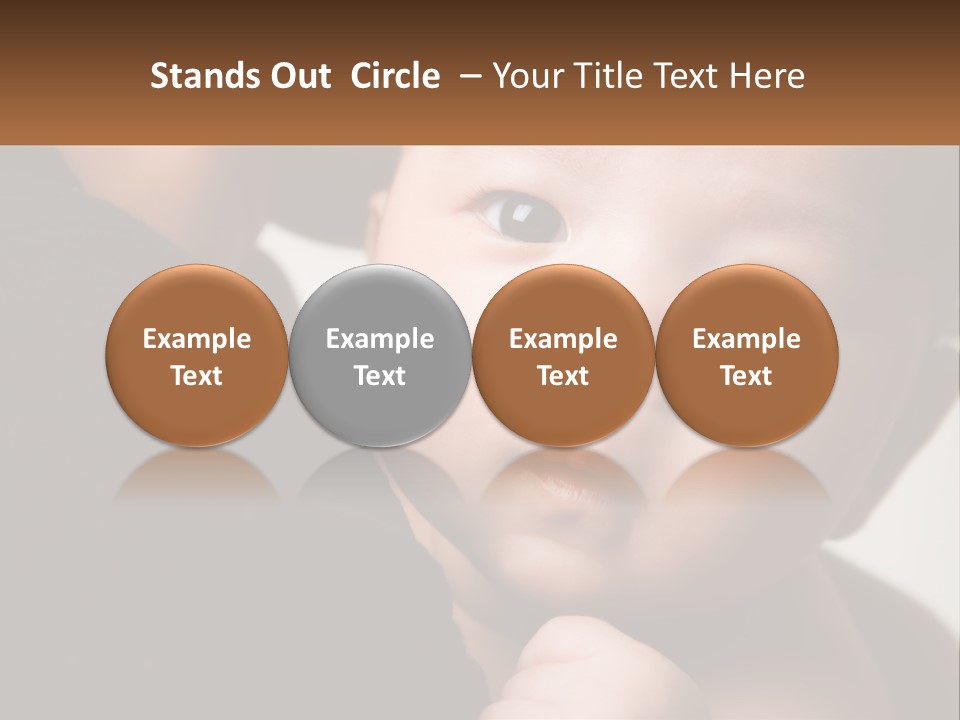 Stands Out  Circle  – Your Title Text Here

Example Text

Example Text

Example Text

Example Text